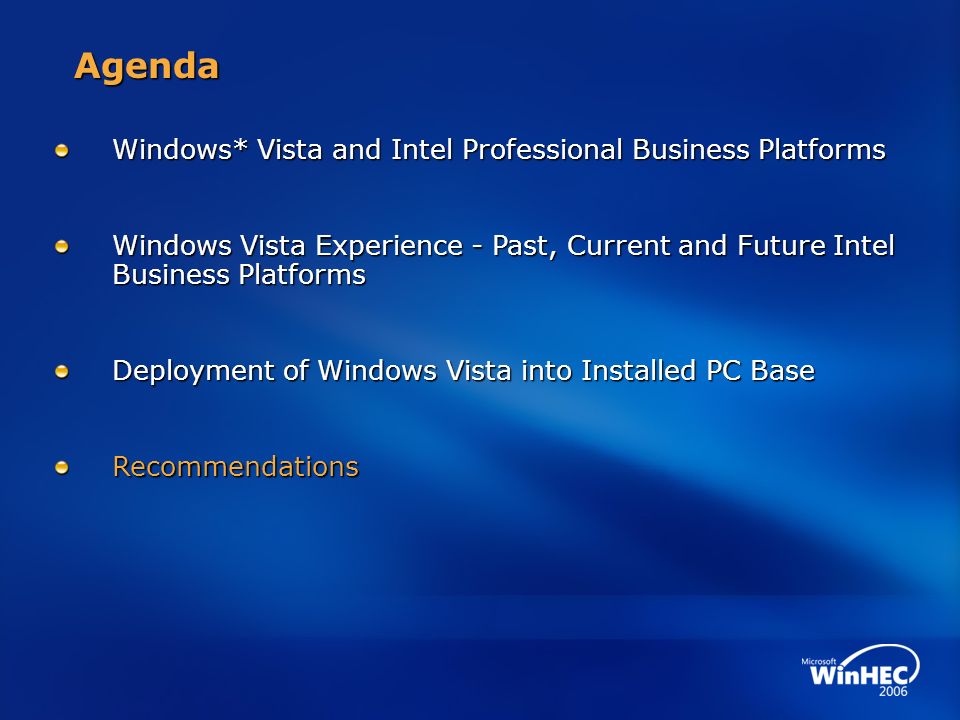 Agenda

Windows* Vista and Intel Professional Business Platforms

Windows Vista Experience - Past, Current and Future Intel Business Platforms

Deployment of Windows Vista into Installed PC Base

Recommendations

Microsoft WinHEC 2006